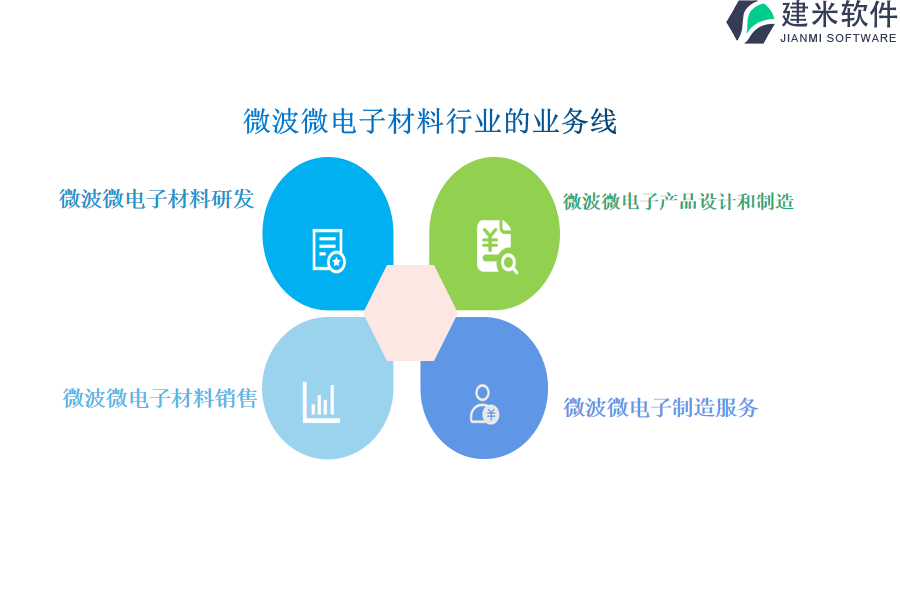 建米软件
JIANMI SOFTWARE

微波微电子材料行业的业务线

微波微电子材料研发

微波微电子产品设计和制造

微波微电子材料销售

微波微电子制造服务